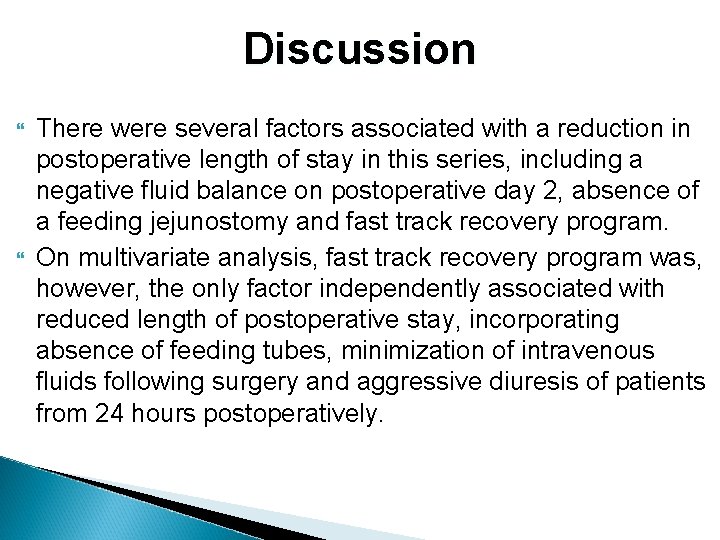 Discussion

There were several factors associated with a reduction in postoperative length of stay in this series, including a negative fluid balance on postoperative day 2, absence of a feeding jejunostomy and fast track recovery program.

On multivariate analysis, fast track recovery program was, however, the only factor independently associated with reduced length of postoperative stay, incorporating absence of feeding tubes, minimization of intravenous fluids following surgery and aggressive diuresis of patients from 24 hours postoperatively.